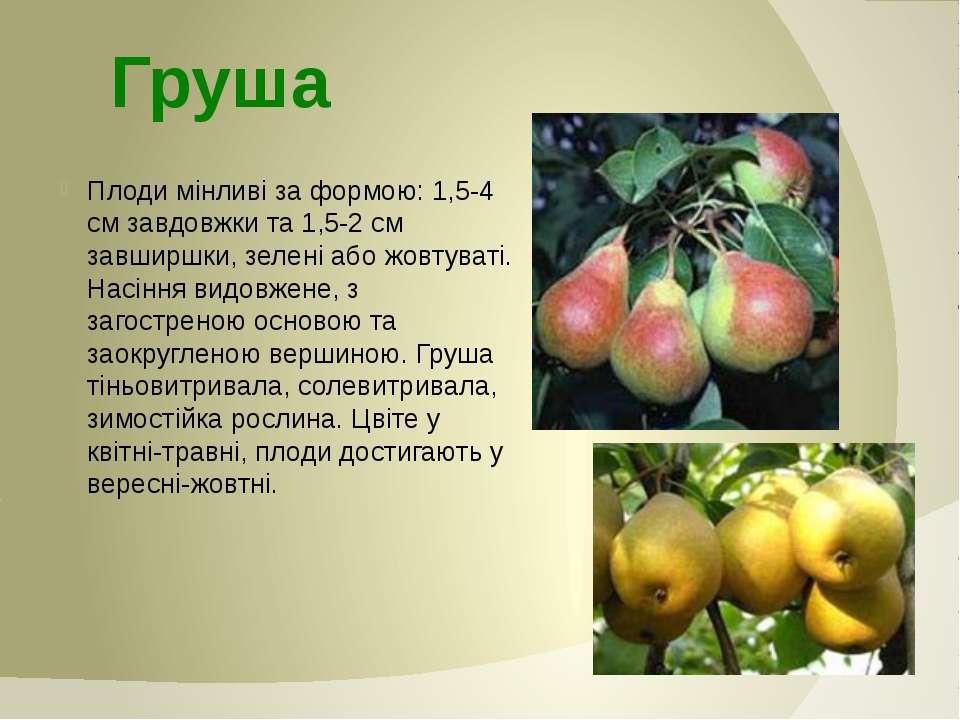 Груша

Плоди мінливі за формою: 1,5-4 см завдовжки та 1,5-2 см завширшки, зелені або жовтуваті. Насіння видовжене, з загостреною основою та заокругленою вершиною. Груша тіньовитривала, солевитривала, зимостійка рослина. Цвіте у квітні-травні, плоди достигають у вересні-жовтні.